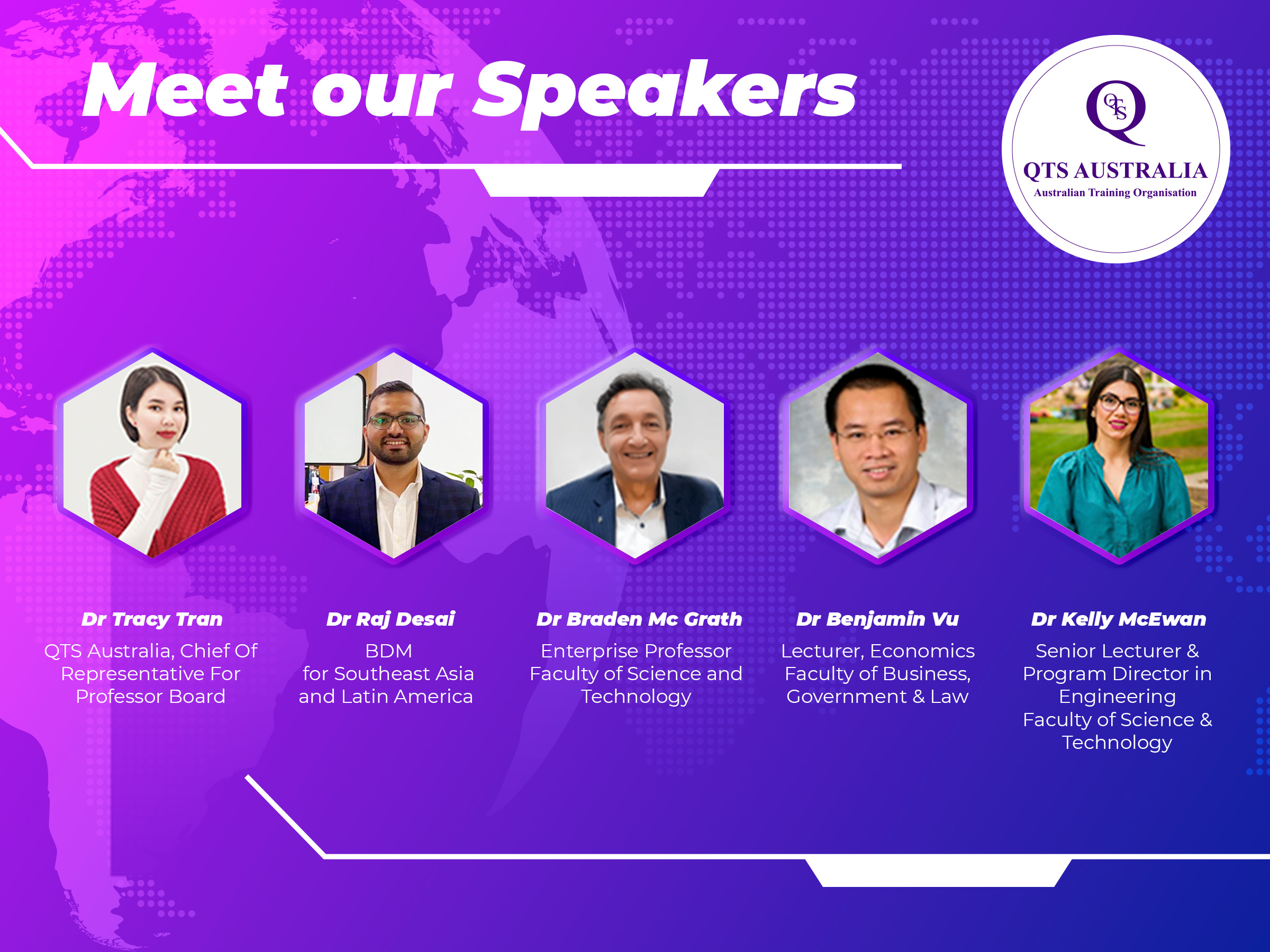 Meet our Speakers

QTS

QTS AUSTRALIA
Australian Training Organisation

Dr Tracy Tran
QTS Australia, Chief Of Representative For Professor Board

Dr Raj Desai
BDM
for Southeast Asia and Latin America

Dr Braden Mc Grath
Enterprise Professor Faculty of Science and Technology

Dr Benjamin Vu
Lecturer, Economics Faculty of Business, Government & Law

Dr Kelly McEwan
Senior Lecturer & Program Director in Engineering Faculty of Science & Technology